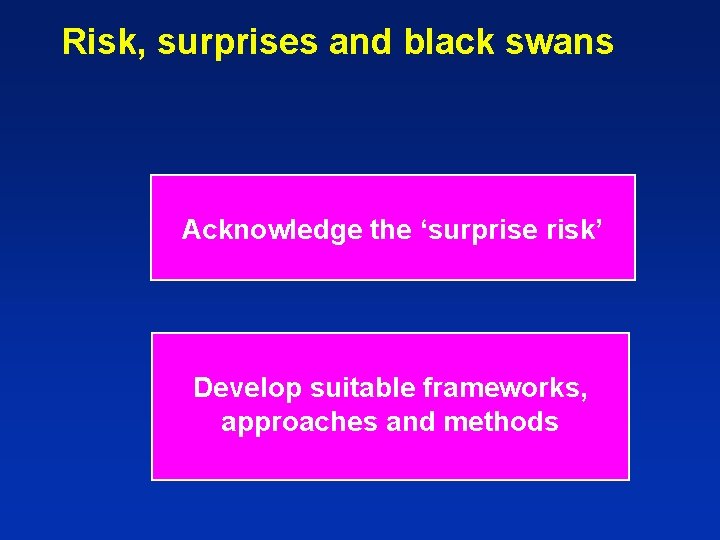 Risk, surprises and black swans

Acknowledge the ‘surprise risk’

Develop suitable frameworks, approaches and methods